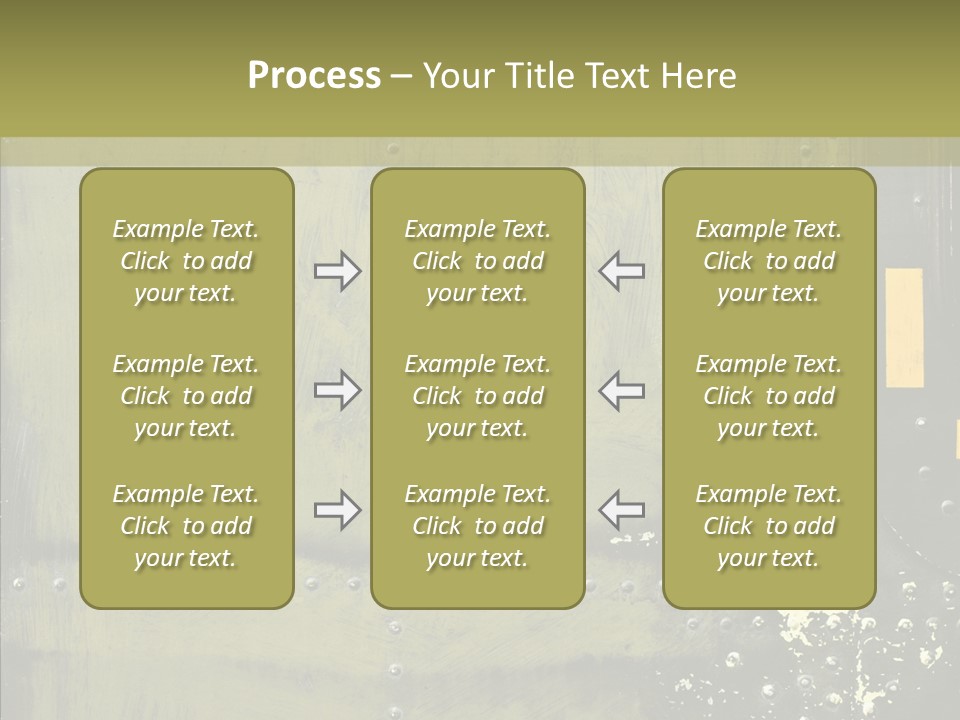 Process – Your Title Text Here

Example Text. Click to add your text.

Example Text. Click to add your text.

Example Text. Click to add your text.

Example Text. Click to add your text.

Example Text. Click to add your text.

Example Text. Click to add your text.

Example Text. Click to add your text.

Example Text. Click to add your text.

Example Text. Click to add your text.